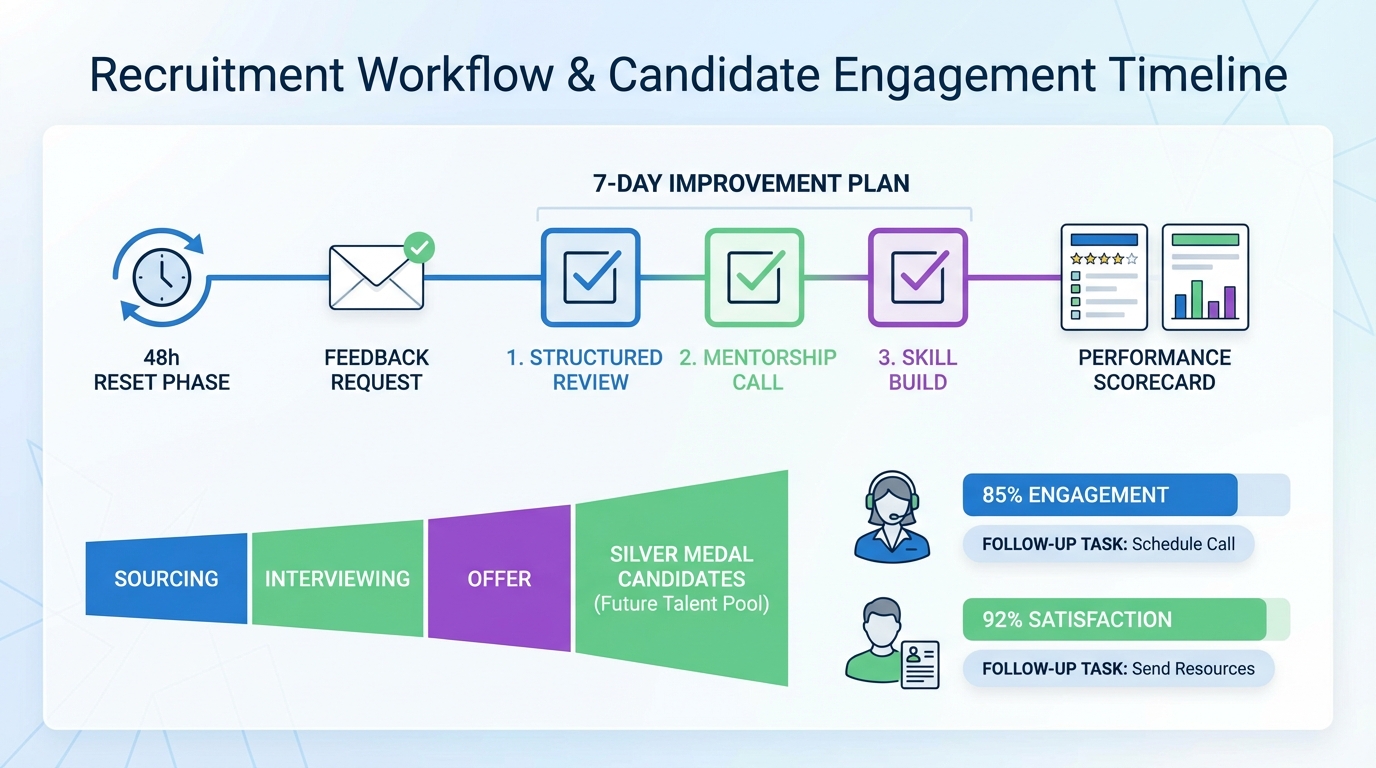 Recruitment Workflow & Candidate Engagement Timeline

7-DAY IMPROVEMENT PLAN

48h
RESET PHASE

FEEDBACK REQUEST

1. STRUCTURED REVIEW

2. MENTORSHIP CALL

3. SKILL BUILD

PERFORMANCE SCORECARD

SOURCING

INTERVIEWING

OFFER

SILVER MEDAL CANDIDATES
(Future Talent Pool)

85% ENGAGEMENT

FOLLOW-UP TASK: Schedule Call

92% SATISFACTION

FOLLOW-UP TASK: Send Resources